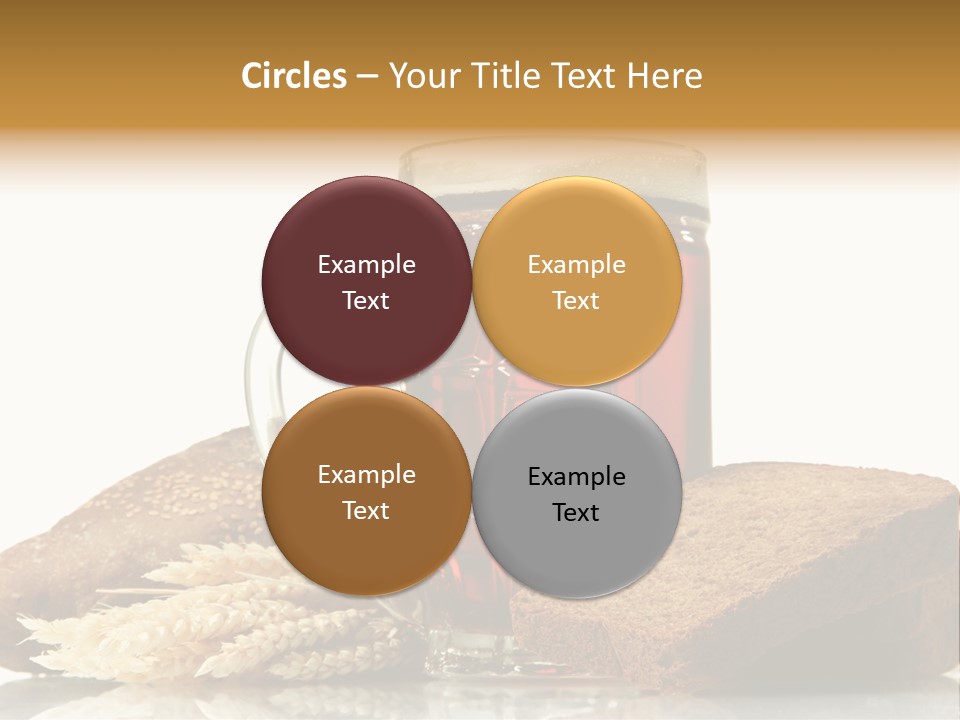 Circles – Your Title Text Here

Example Text

Example Text

Example Text

Example Text